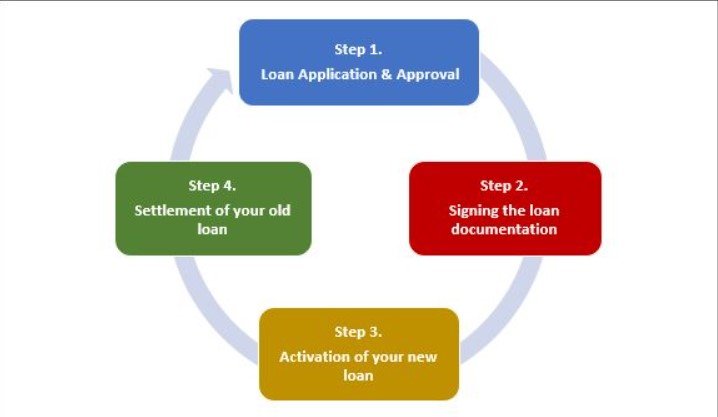 Step 1.
Loan Application & Approval

Step 2.
Signing the loan documentation

Step 3.
Activation of your new loan

Step 4.
Settlement of your old loan